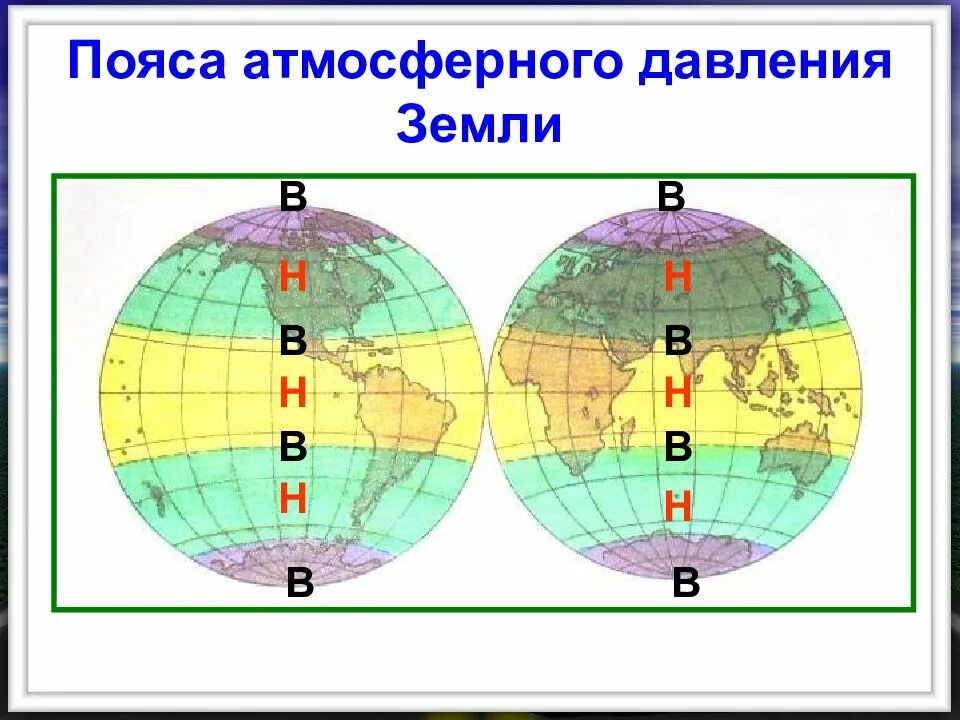 Пояса атмосферного давления Земли

В
Н
В
Н
В
Н
В

В
Н
В
Н
В
Н
В